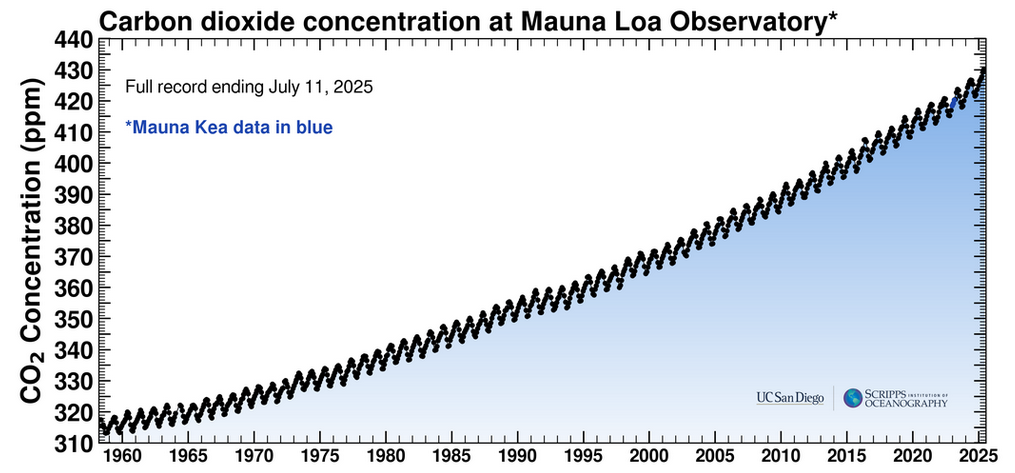 Carbon dioxide concentration at Mauna Loa Observatory*

Full record ending July 11, 2025

*Mauna Kea data in blue

$CO_2$ Concentration (ppm)

440
430
420
410
400
390
380
370
360
350
340
330
320
310

1960 1965 1970 1975 1980 1985 1990 1995 2000 2005 2010 2015 2020 2025

UC San Diego

SCRIPPS INSTITUTION OF OCEANOGRAPHY